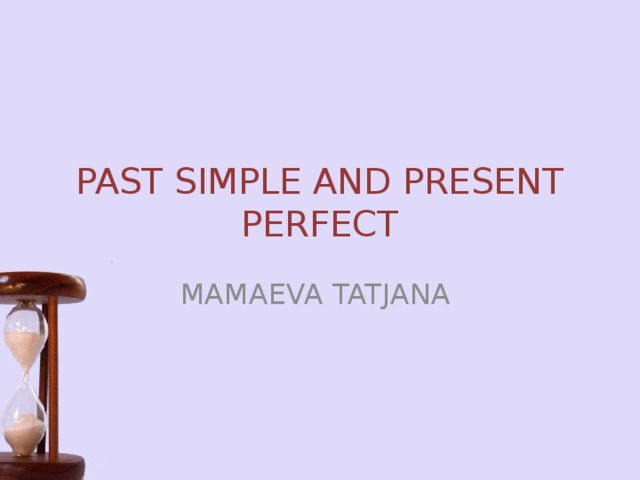 PAST SIMPLE AND PRESENT PERFECT

MAMAEVA TATJANA